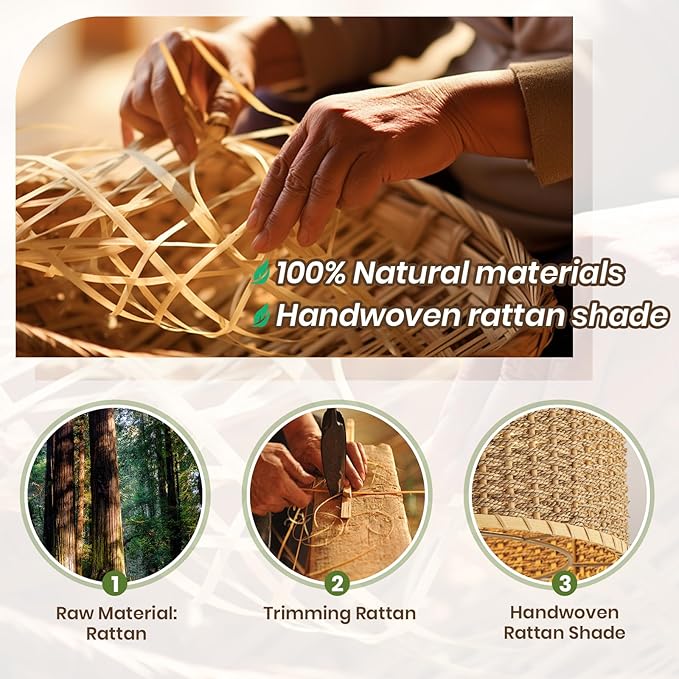 100% Natural materials
Handwoven rattan shade

1
Raw Material: Rattan

2
Trimming Rattan

3
Handwoven Rattan Shade